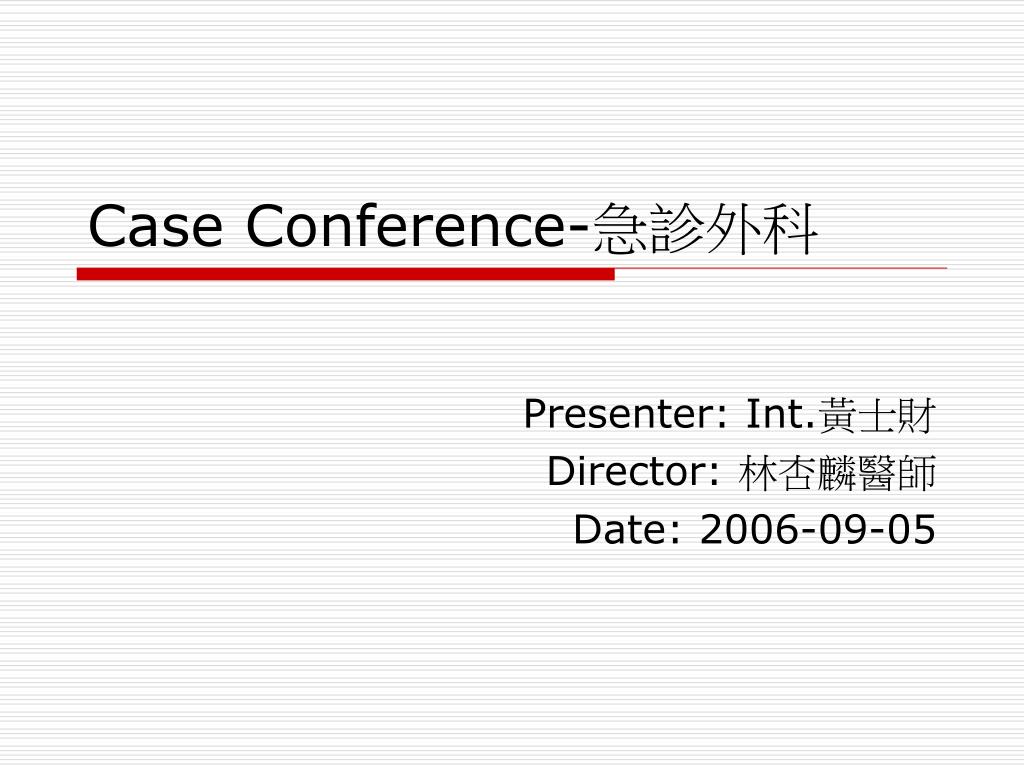 Case Conference-急診外科

Presenter: Int.黃士財
Director: 林杏麟醫師
Date: 2006-09-05